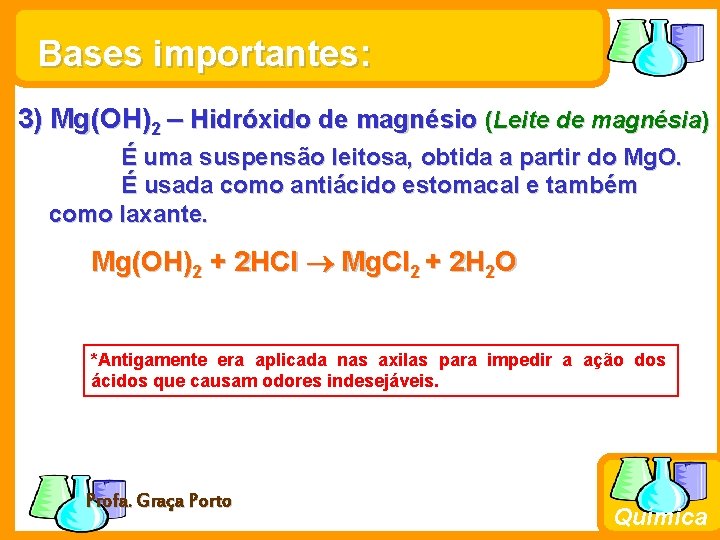 Bases importantes:

3) $Mg(OH)_2$ – Hidróxido de magnésio (Leite de magnésia)

É uma suspensão leitosa, obtida a partir do MgO.
É usada como antiácido estomacal e também como laxante.

$Mg(OH)_2 + 2HCl \rightarrow MgCl_2 + 2H_2O$

*Antigamente era aplicada nas axilas para impedir a ação dos ácidos que causam odores indesejáveis.

Profa. Graça Porto

Química